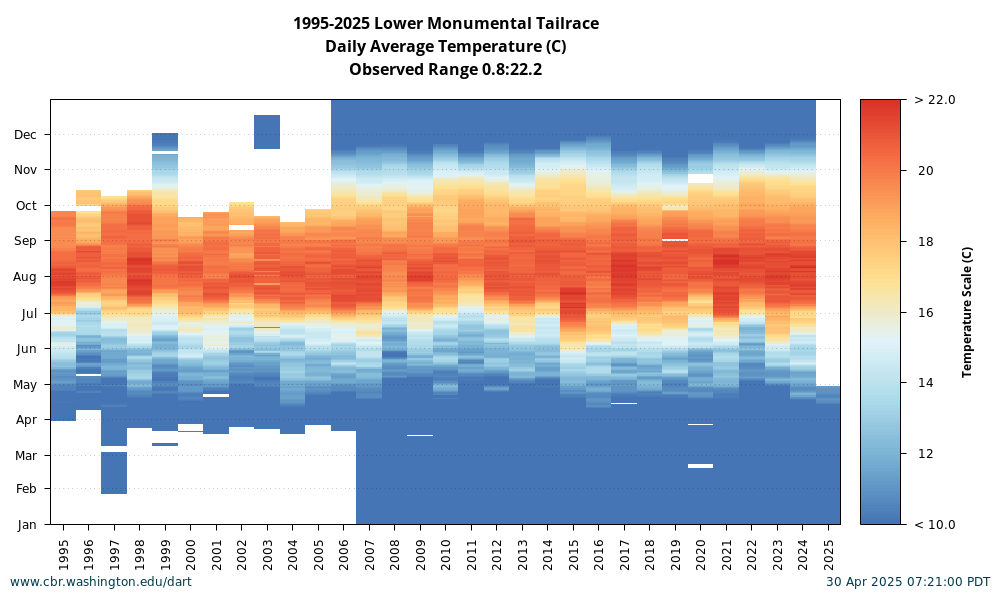 1995-2025 Lower Monumental Tailrace
Daily Average Temperature (C)
Observed Range 0.8:22.2

Dec
Nov
Oct
Sep
Aug
Jul
Jun
May
Apr
Mar
Feb
Jan

1995 1996 1997 1998 1999 2000 2001 2002 2003 2004 2005 2006 2007 2008 2009 2010 2011 2012 2013 2014 2015 2016 2017 2018 2019 2020 2021 2022 2023 2024 2025

> 22.0
20
18
16
14
12
< 10.0

Temperature Scale (C)

www.cbr.washington.edu/dart

30 Apr 2025 07:21:00 PDT